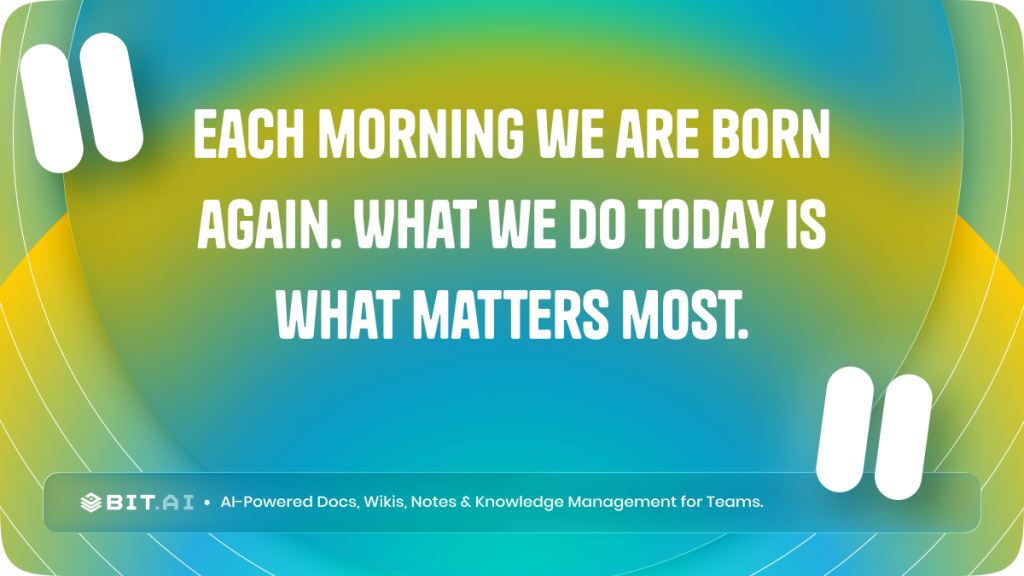 EACH MORNING WE ARE BORN AGAIN. WHAT WE DO TODAY IS WHAT MATTERS MOST.

BIT.AI • AI-Powered Docs, Wikis, Notes & Knowledge Management for Teams.